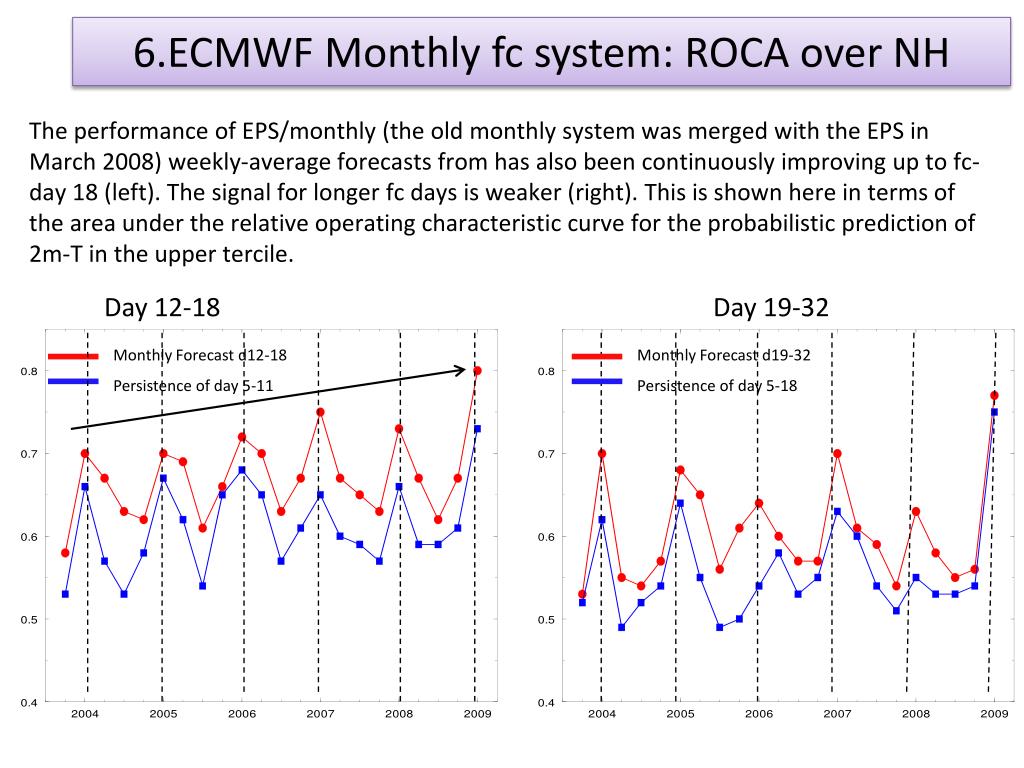 6.ECMWF Monthly fc system: ROCA over NH

The performance of EPS/monthly (the old monthly system was merged with the EPS in March 2008) weekly-average forecasts from has also been continuously improving up to fc-day 18 (left). The signal for longer fc days is weaker (right). This is shown here in terms of the area under the relative operating characteristic curve for the probabilistic prediction of 2m-T in the upper tercile.

Day 12-18

Monthly Forecast d12-18
Persistence of day 5-11

0.8
0.7
0.6
0.5
0.4

2004 2005 2006 2007 2008 2009

Day 19-32

Monthly Forecast d19-32
Persistence of day 5-18

0.8
0.7
0.6
0.5
0.4

2004 2005 2006 2007 2008 2009